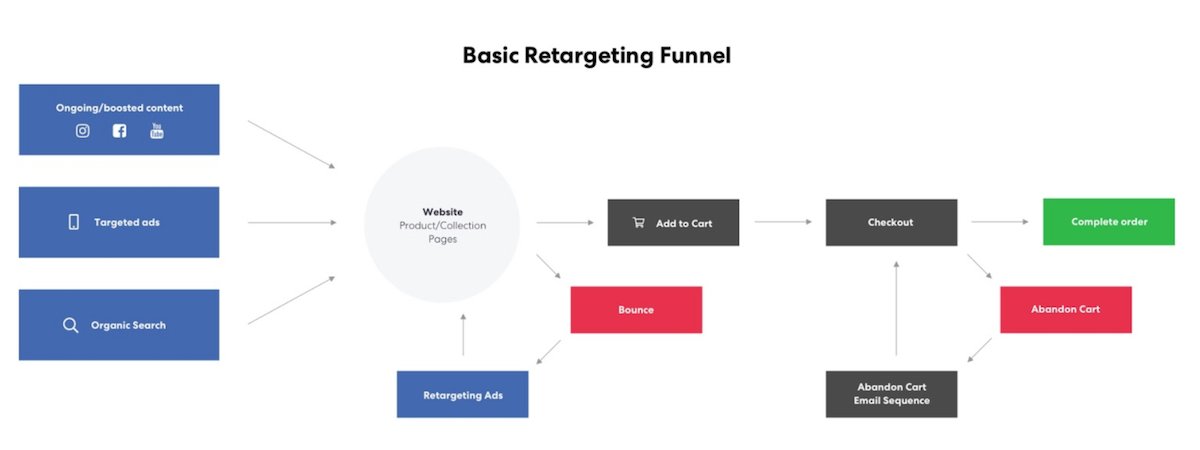 Basic Retargeting Funnel

Ongoing/boosted content

Targeted ads

Organic Search

Website
Product/Collection Pages

Add to Cart

Checkout

Complete order

Bounce

Abandon Cart

Retargeting Ads

Abandon Cart Email Sequence